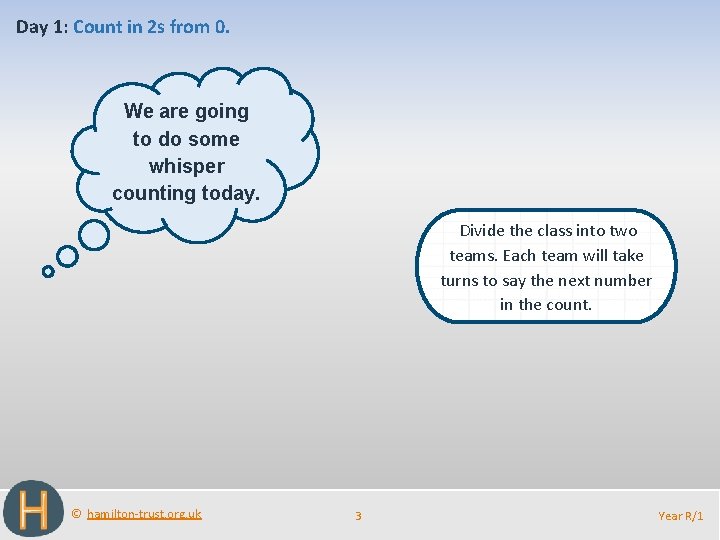 Day 1: Count in 2s from 0.

We are going to do some whisper counting today.

Divide the class into two teams. Each team will take turns to say the next number in the count.

H

© hamilton-trust.org.uk

3

Year R/1